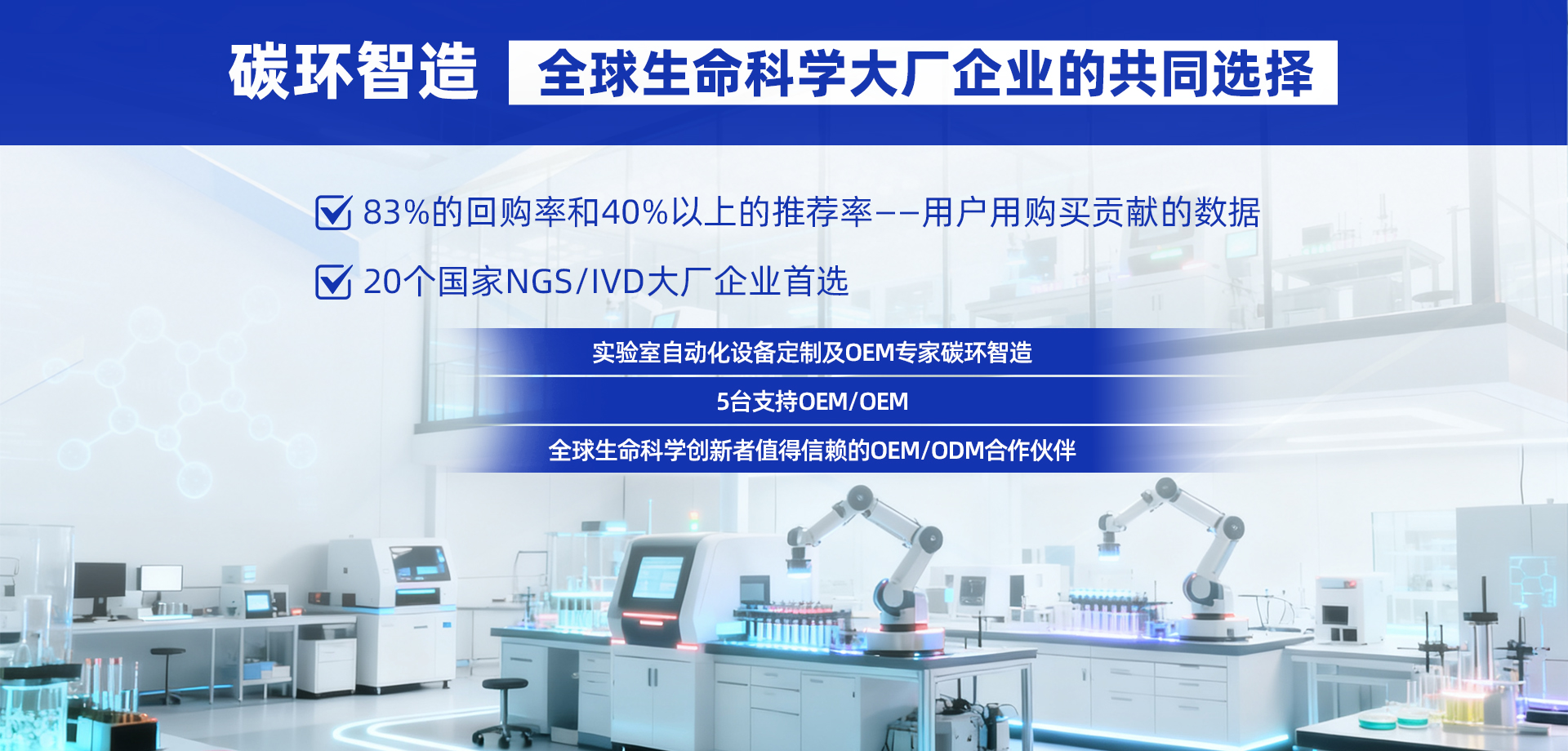 碳环智造 全球生命科学大厂企业的共同选择

83%的回购率和40%以上的推荐率——用户用购买贡献的数据

20个国家NGS/IVD大厂企业首选

实验室自动化设备定制及OEM专家碳环智造

5台支持OEM/OEM

全球生命科学创新者值得信赖的OEM/ODM合作伙伴